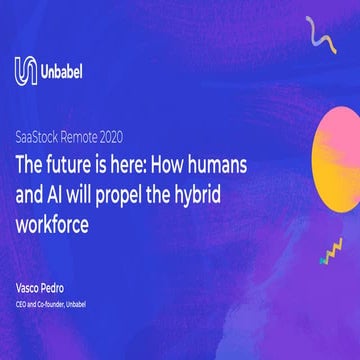 Unbabel

SaaStock Remote 2020

The future is here: How humans and AI will propel the hybrid workforce

Vasco Pedro

CEO and Co-founder, Unbabel